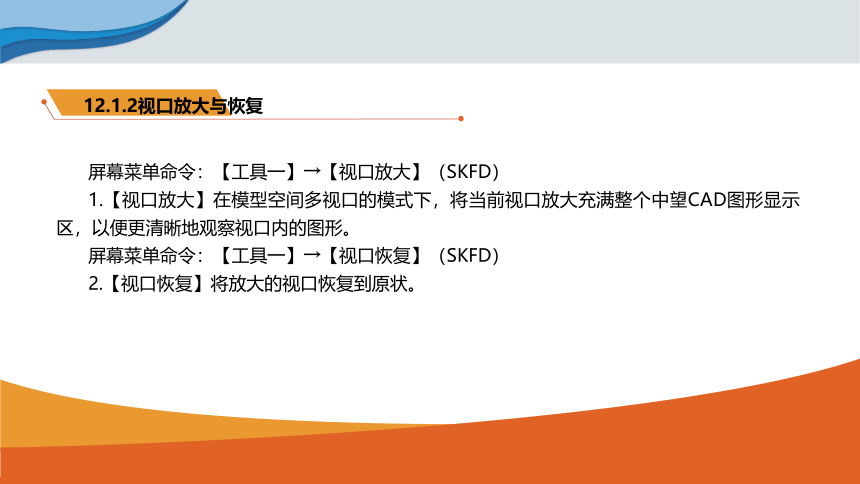 12.1.2视口放大与恢复

屏幕菜单命令：【工具一】→【视口放大】（SKFD）

1.【视口放大】在模型空间多视口的模式下，将当前视口放大充满整个中望CAD图形显示区，以便更清晰地观察视口内的图形。

屏幕菜单命令：【工具一】→【视口恢复】（SKFD）

2.【视口恢复】将放大的视口恢复到原状。